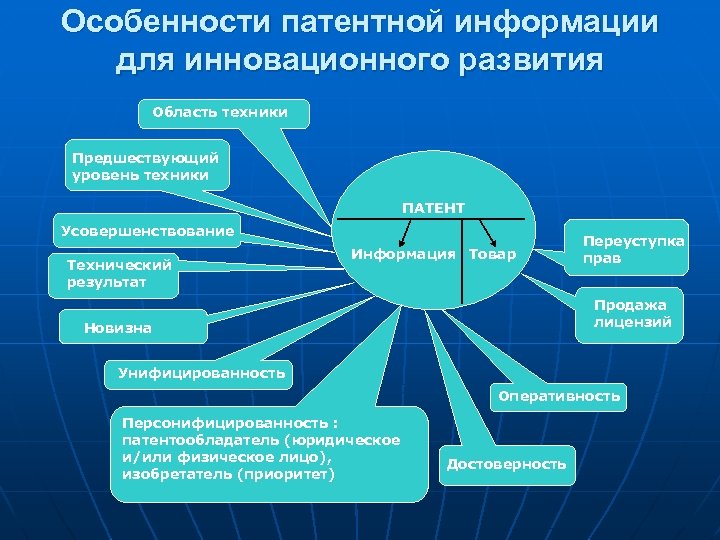 Особенности патентной информации для инновационного развития

Область техники

Предшествующий уровень техники

Усовершенствование

Технический результат

Новизна

Унифицированность

Персонифицированность : патентообладатель (юридическое и/или физическое лицо), изобретатель (приоритет)

ПАТЕНТ

Информация

Товар

Переуступка прав

Продажа лицензий

Оперативность

Достоверность